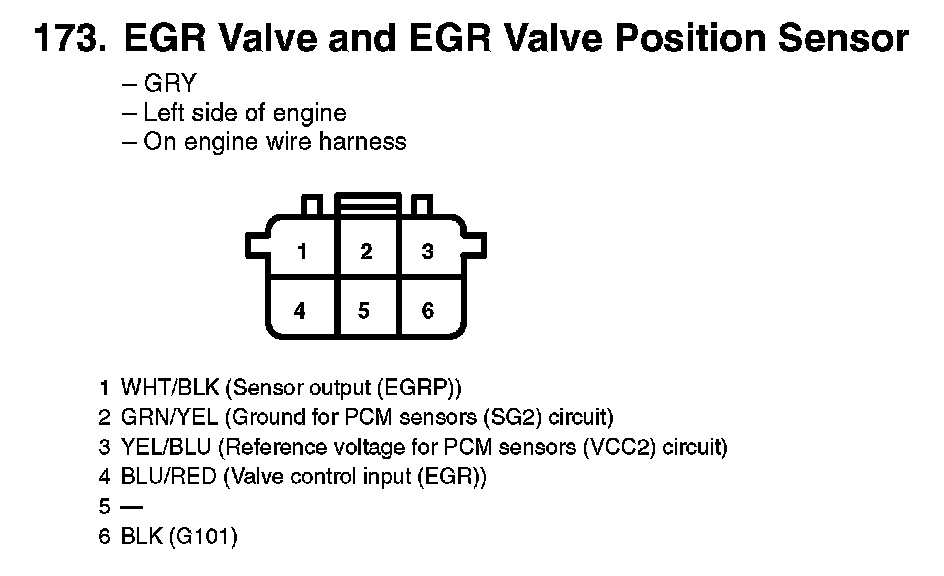 173. EGR Valve and EGR Valve Position Sensor

– GRY
– Left side of engine
– On engine wire harness

1 2 3
4 5 6

1 WHT/BLK (Sensor output (EGRP))
2 GRN/YEL (Ground for PCM sensors (SG2) circuit)
3 YEL/BLU (Reference voltage for PCM sensors (VCC2) circuit)
4 BLU/RED (Valve control input (EGR))
5 —
6 BLK (G101)